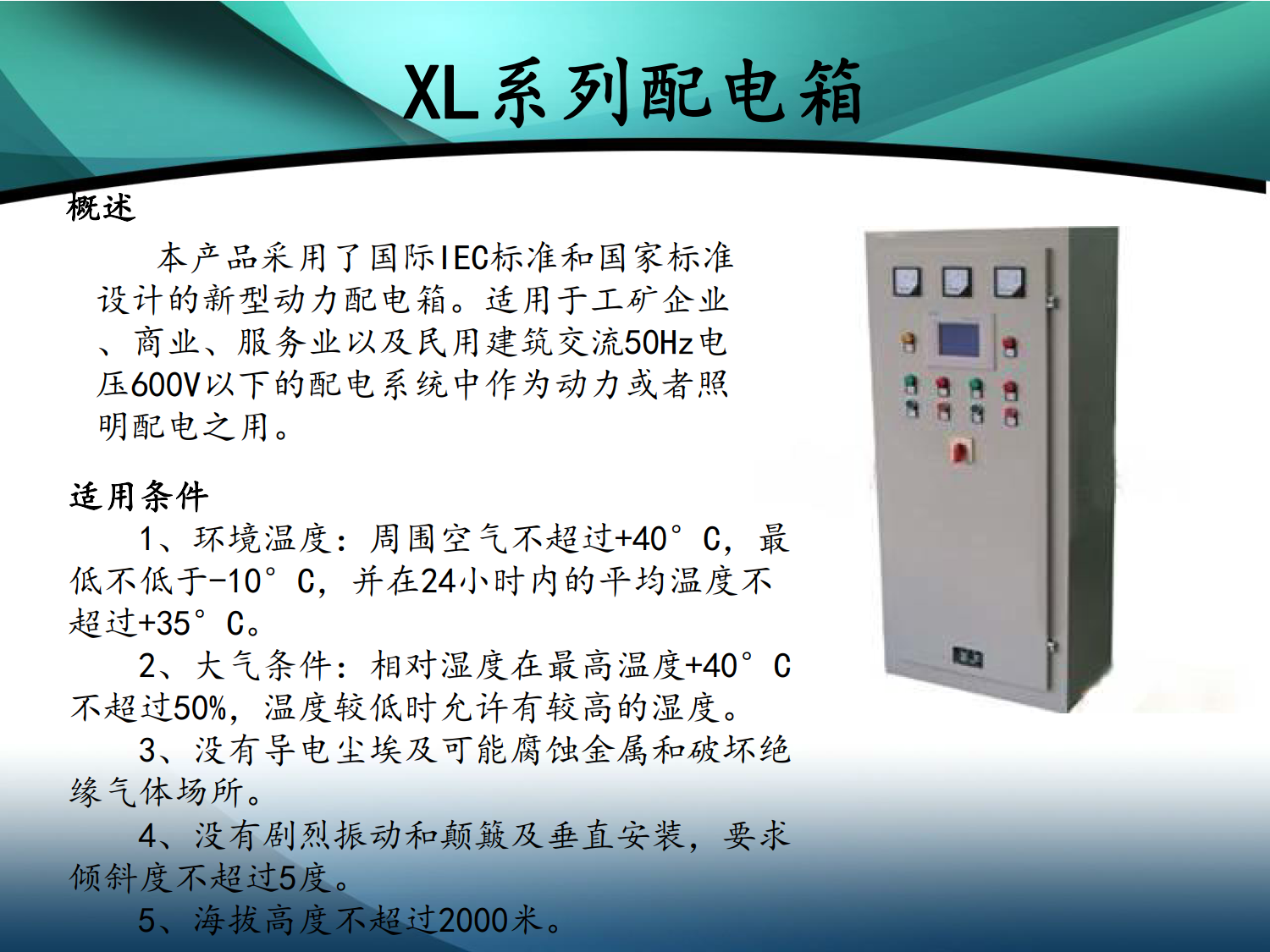 XL系列配电箱

概述

本产品采用了国际IEC标准和国家标准设计的新型动力配电箱。适用于工矿企业、商业、服务业以及民用建筑交流50Hz电压600V以下的配电系统中作为动力或者照明配电之用。

适用条件

1、环境温度：周围空气不超过+40°C，最低不低于-10°C，并在24小时内的平均温度不超过+35°C。

2、大气条件：相对湿度在最高温度+40°C不超过50%，温度较低时允许有较高的湿度。

3、没有导电尘埃及可能腐蚀金属和破坏绝缘气体场所。

4、没有剧烈振动和颠簸及垂直安装，要求倾斜度不超过5度。

5、海拔高度不超过2000米。